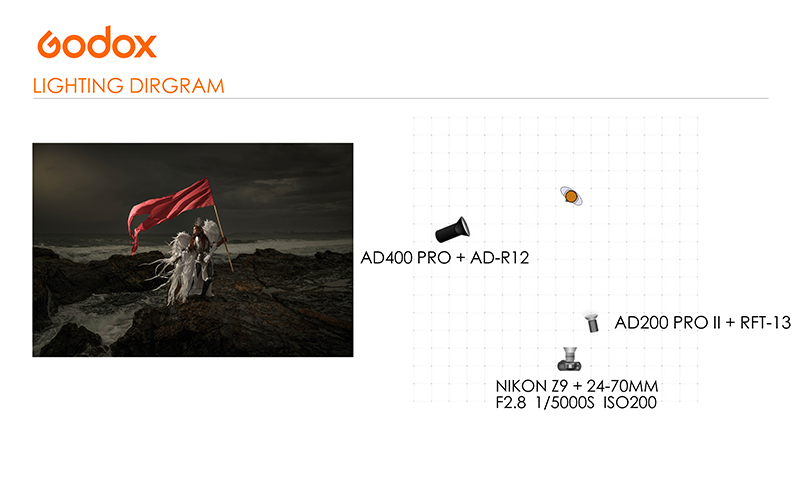 Godox

LIGHTING DIRGRAM

AD400 PRO + AD-R12

AD200 PRO II + RFT-13

NIKON Z9 + 24-70MM
F2.8 1/5000S ISO200